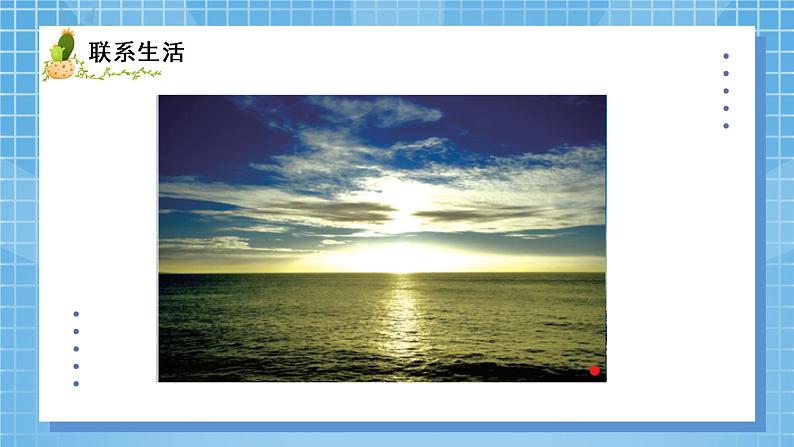 联系生活